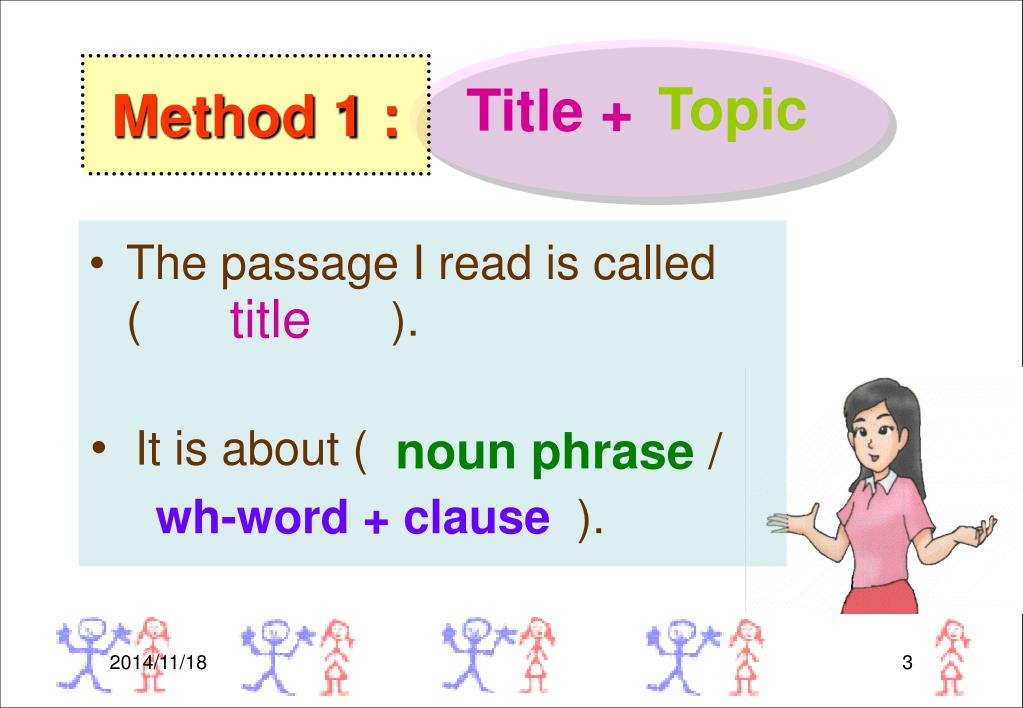 Method 1 : Title + Topic

• The passage I read is called ( title ).

• It is about ( noun phrase / wh-word + clause ).

2014/11/18

3